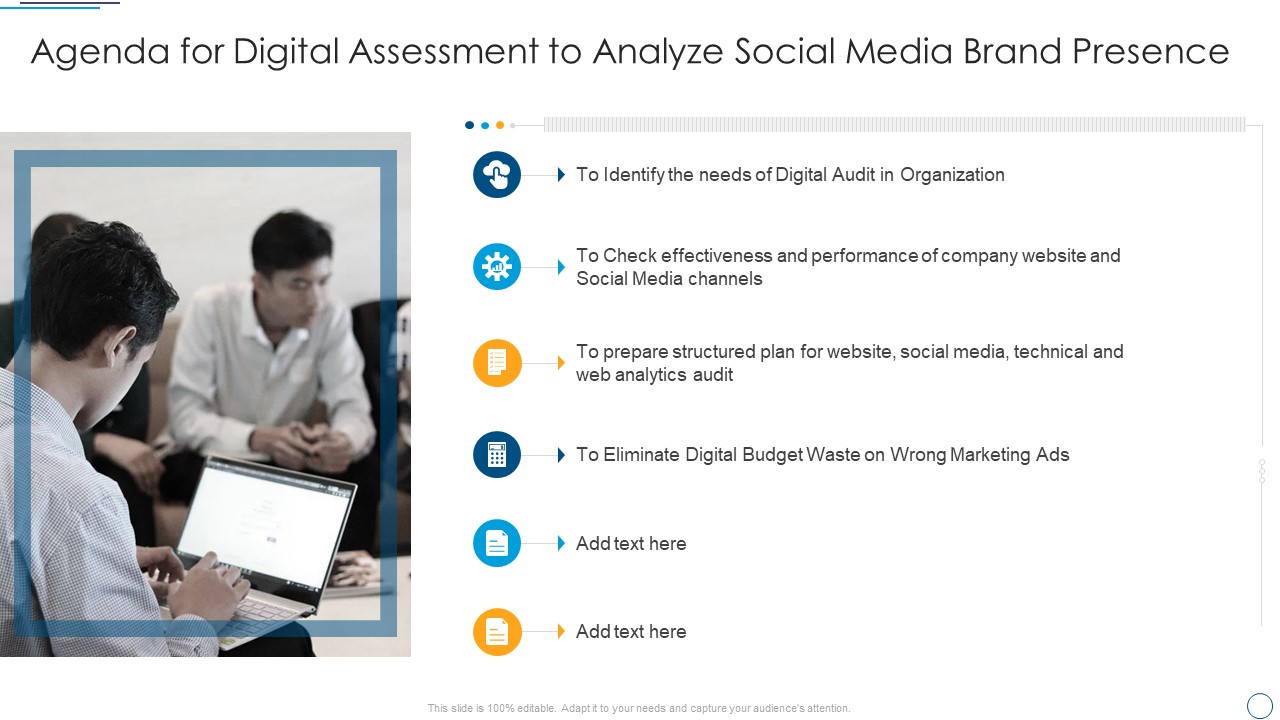 Agenda for Digital Assessment to Analyze Social Media Brand Presence

To Identify the needs of Digital Audit in Organization

To Check effectiveness and performance of company website and Social Media channels

To prepare structured plan for website, social media, technical and web analytics audit

To Eliminate Digital Budget Waste on Wrong Marketing Ads

Add text here

Add text here

This slide is 100% editable. Adapt it to your needs and capture your audience's attention.